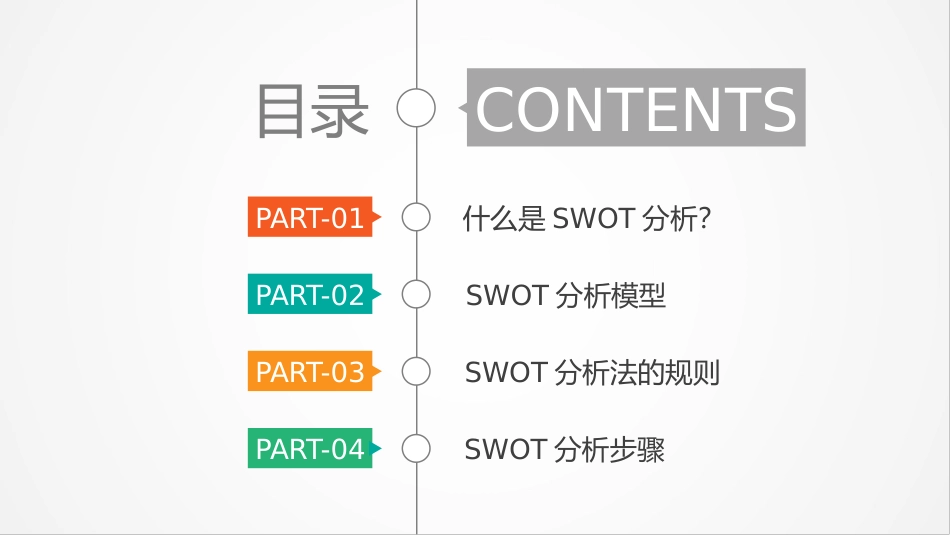 目录

CONTENTS

PART-01

什么是 SWOT 分析?

PART-02

SWOT 分析模型

PART-03

SWOT 分析法的规则

PART-04

SWOT 分析步骤